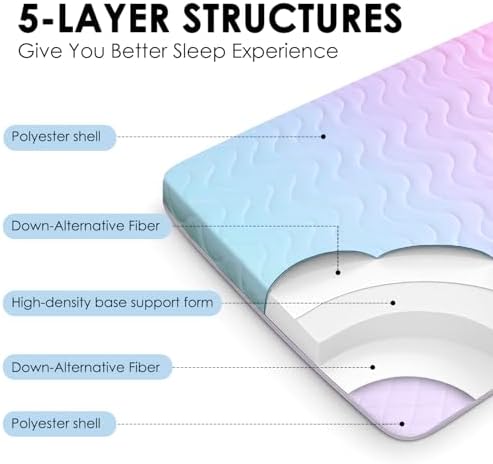 5-LAYER STRUCTURES
Give You Better Sleep Experience

Polyester shell

Down-Alternative Fiber

High-density base support form

Down-Alternative Fiber

Polyester shell